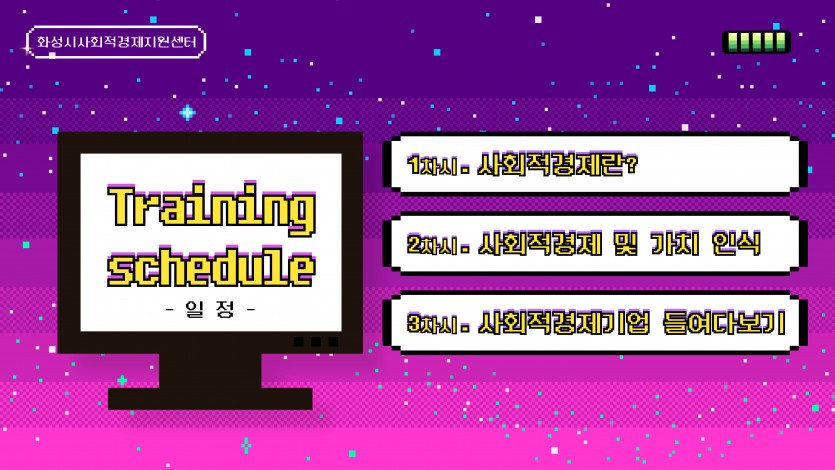 화성시사회적경제지원센터

Training schedule
- 일 정 -

1차시. 사회적경제란?

2차시. 사회적경제 및 가치 인식

3차시. 사회적경제기업 들여다보기